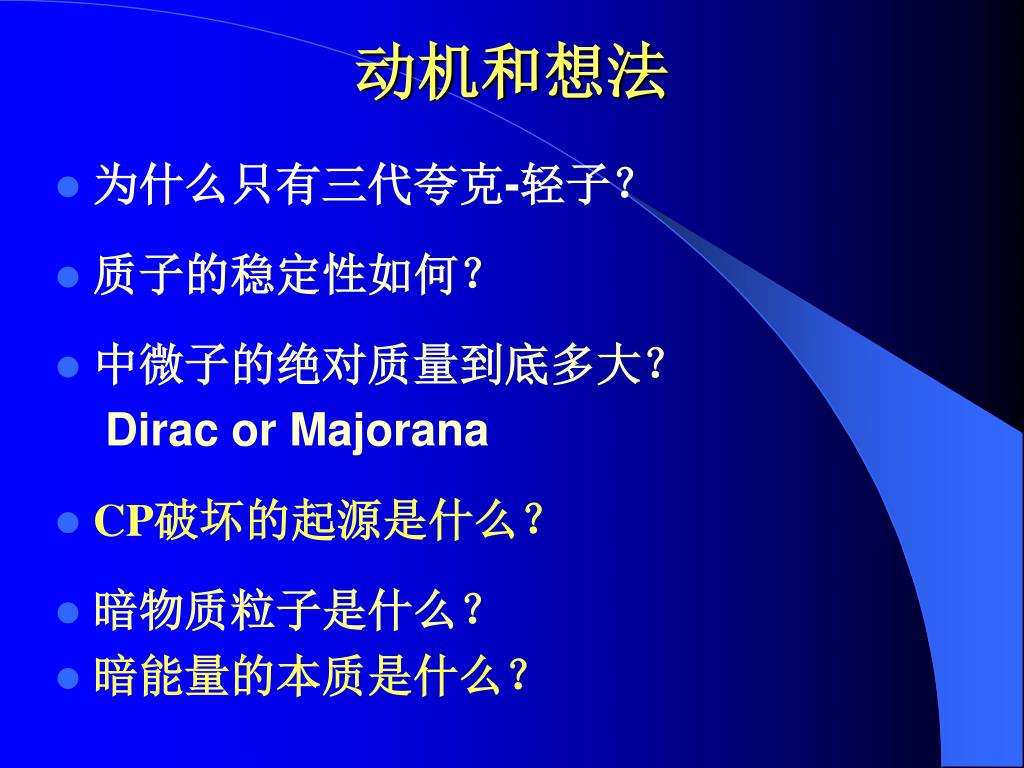 动机和想法

- 为什么只有三代夸克-轻子?
- 质子的稳定性如何?
- 中微子的绝对质量到底多大?
 Dirac or Majorana
- CP破坏的起源是什么?
- 暗物质粒子是什么?
- 暗能量的本质是什么?